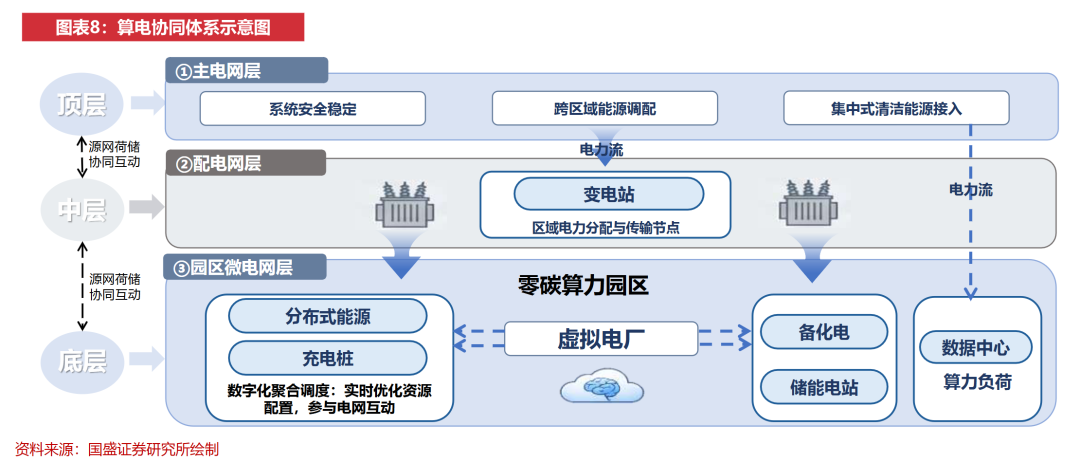 图表8：算电协同体系示意图

顶层

源网荷储协同互动

中层

源网荷储协同互动

底层

①主电网层

系统安全稳定

跨区域能源调配

集中式清洁能源接入

电力流

②配电网层

变电站

区域电力分配与传输节点

电力流

③园区微电网层

零碳算力园区

分布式能源

充电桩

数字化聚合调度：实时优化资源配置，参与电网互动

虚拟电厂

备化电

储能电站

数据中心

算力负荷

资料来源：国盛证券研究所绘制